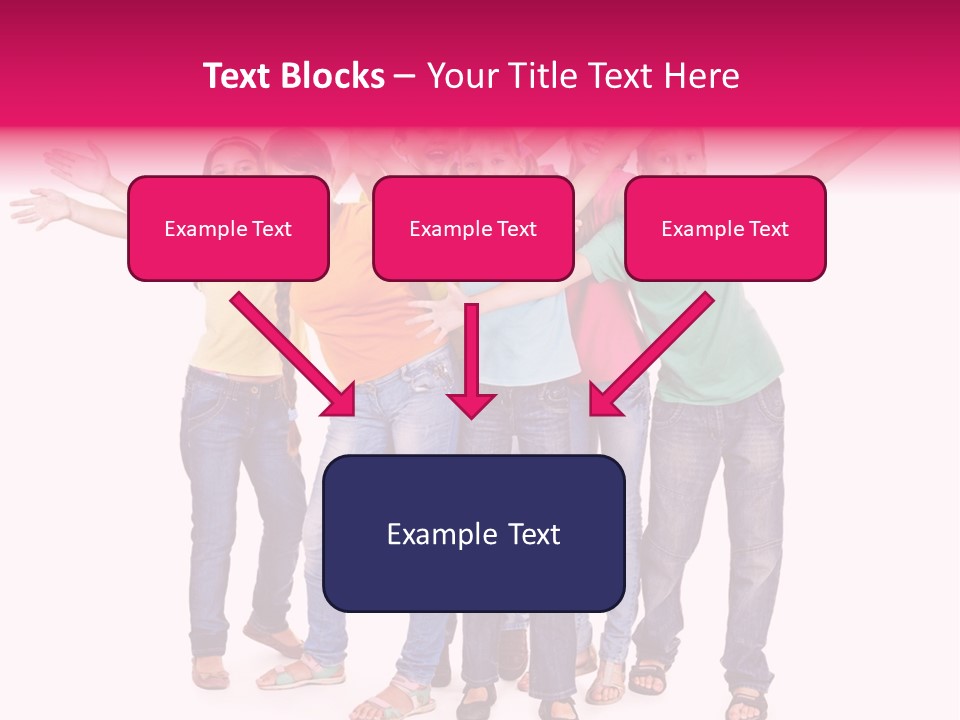 Text Blocks – Your Title Text Here

Example Text

Example Text

Example Text

Example Text